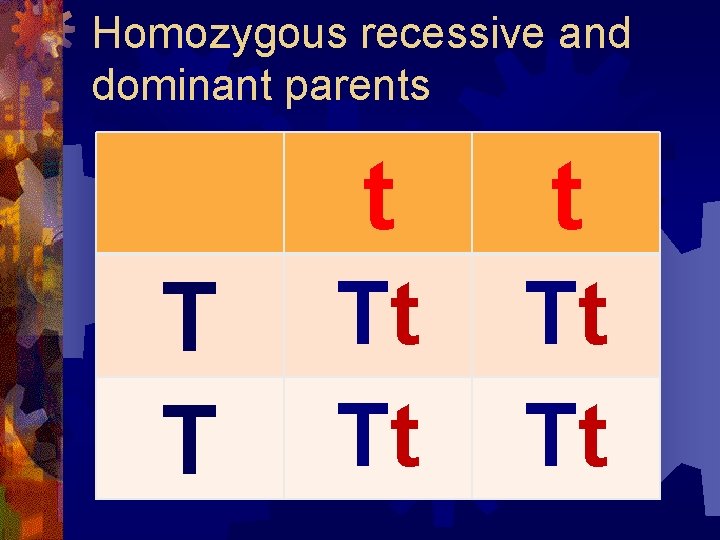 Homozygous recessive and dominant parents

|  | t | t |
|---|---|---|
| T | Tt | Tt |
| T | Tt | Tt |